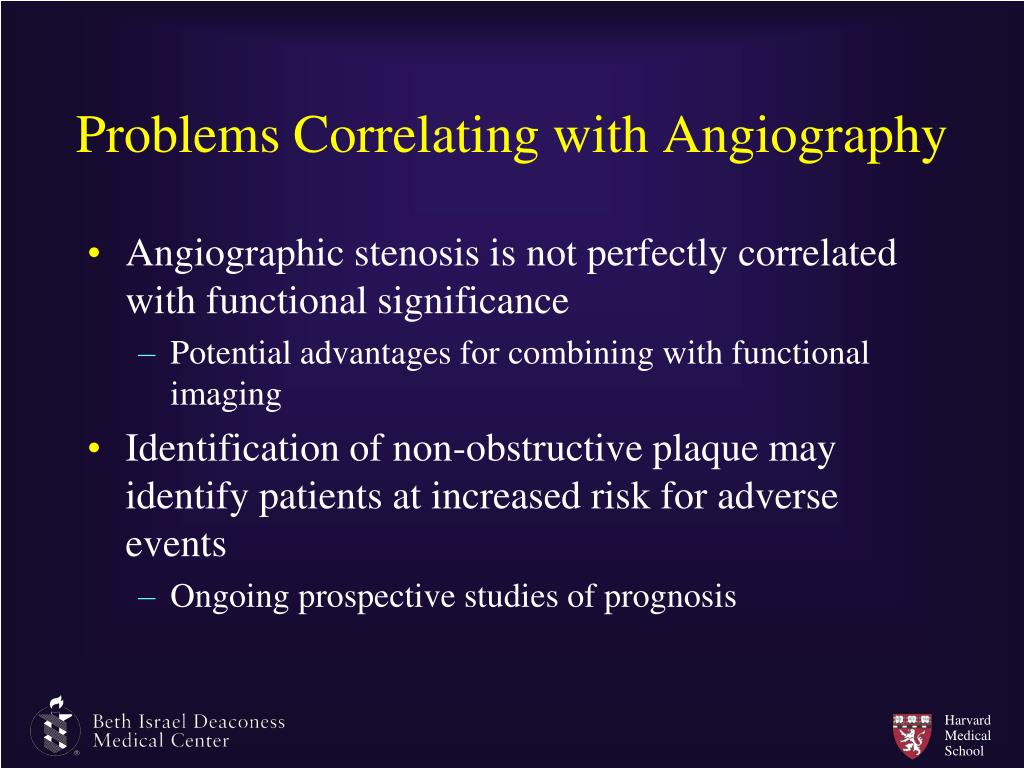 Problems Correlating with Angiography

• Angiographic stenosis is not perfectly correlated with functional significance
– Potential advantages for combining with functional imaging
• Identification of non-obstructive plaque may identify patients at increased risk for adverse events
– Ongoing prospective studies of prognosis

Beth Israel Deaconess Medical Center

Harvard Medical School